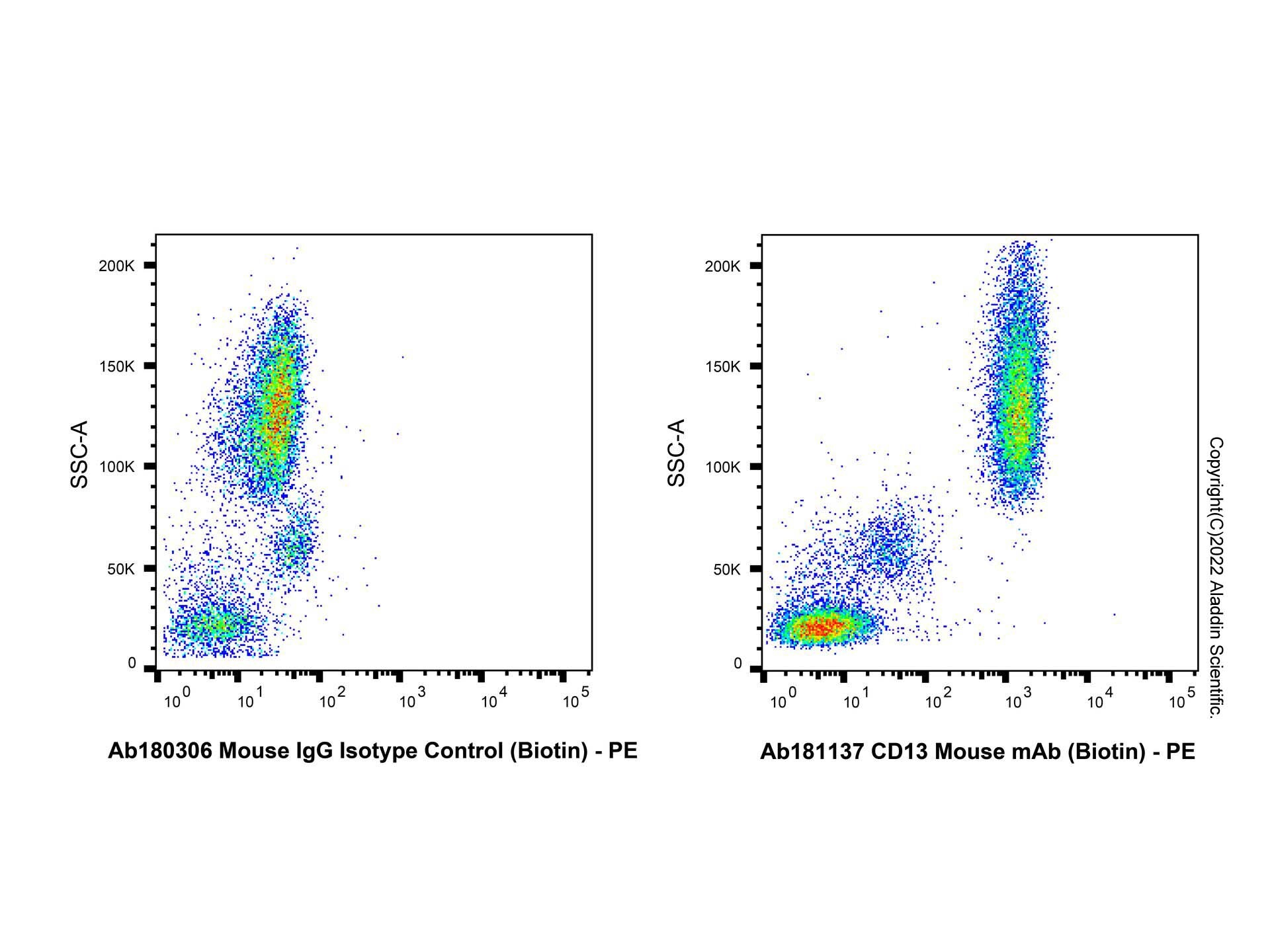 SSC-A

200K
150K
100K
50K
0

$10^0$ $10^1$ $10^2$ $10^3$ $10^4$ $10^5$

Ab180306 Mouse IgG Isotype Control (Biotin) - PE

SSC-A

200K
150K
100K
50K
0

$10^0$ $10^1$ $10^2$ $10^3$ $10^4$ $10^5$

Ab181137 CD13 Mouse mAb (Biotin) - PE

Copyright(C)2022 Aladdin Scientific.